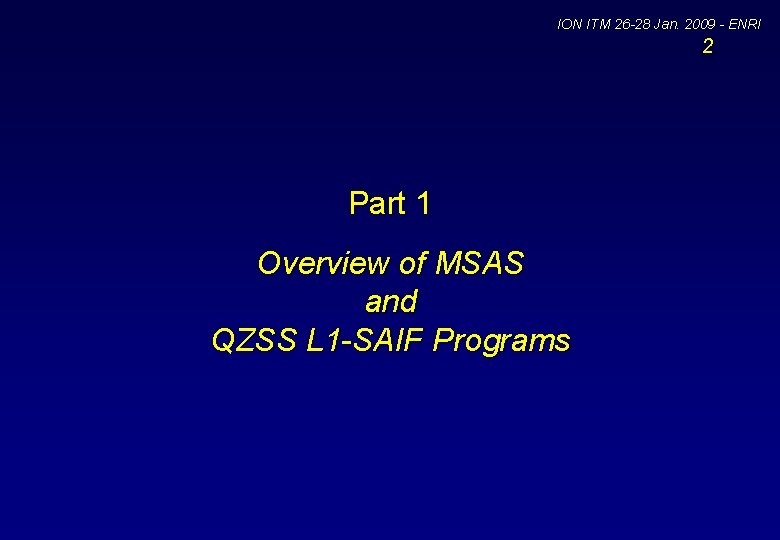 ION ITM 26-28 Jan. 2009 - ENRI
2

Part 1

Overview of MSAS
and
QZSS L1-SAIF Programs